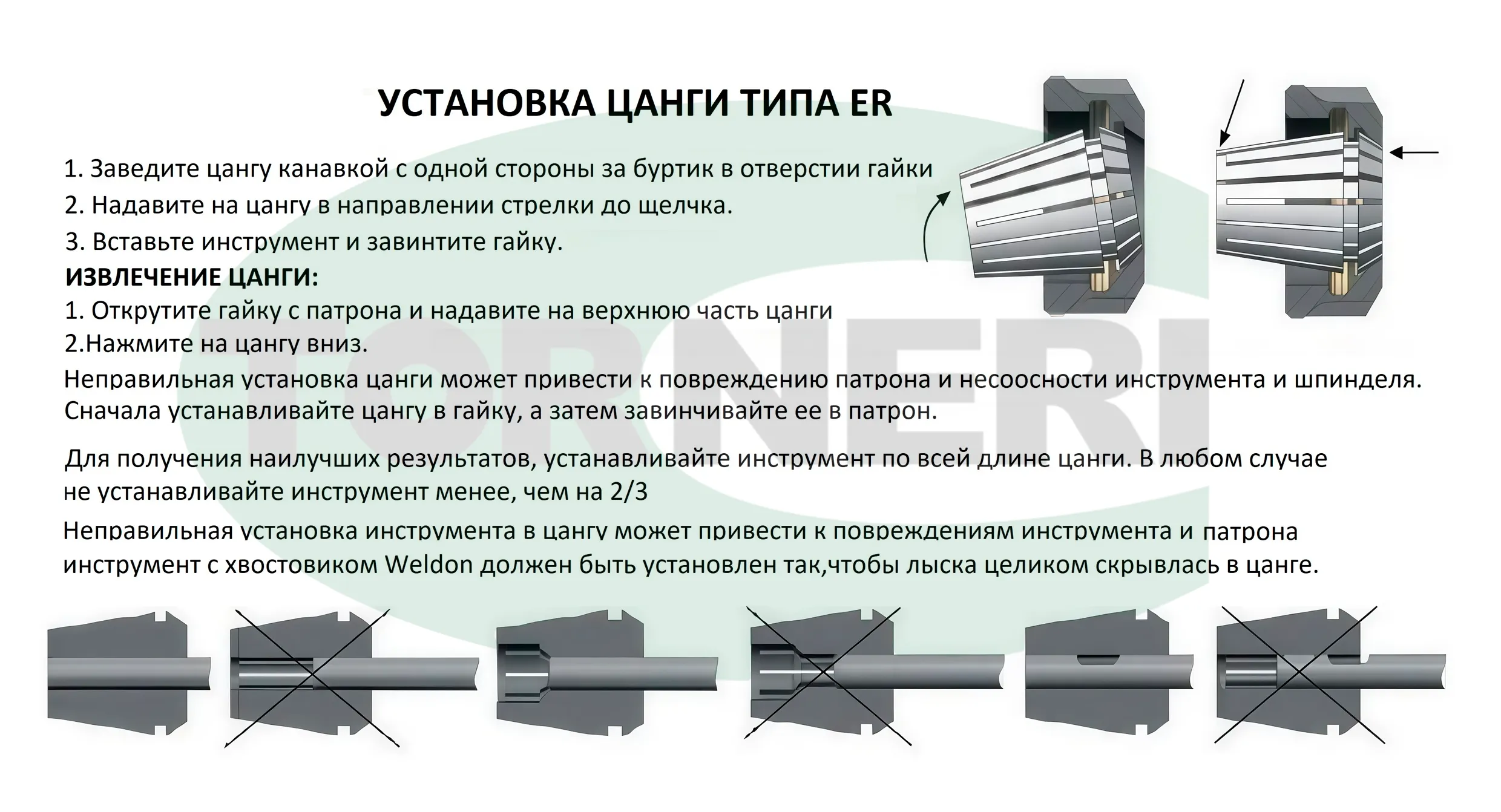 УСТАНОВКА ЦАНГИ ТИПА ER

1. Заведите цангу канавкой с одной стороны за буртик в отверстии гайки
2. Надавите на цангу в направлении стрелки до щелчка.
3. Вставьте инструмент и завинтите гайку.
ИЗВЛЕЧЕНИЕ ЦАНГИ:
1. Открутите гайку с патрона и надавите на верхнюю часть цанги
2.Нажмите на цангу вниз.
Неправильная установка цанги может привести к повреждению патрона и несоосности инструмента и шпинделя.
Сначала устанавливайте цангу в гайку, а затем завинчивайте ее в патрон.

Для получения наилучших результатов, устанавливайте инструмент по всей длине цанги. В любом случае не устанавливайте инструмент менее, чем на 2/3

Неправильная установка инструмента в цангу может привести к повреждениям инструмента и патрона
инструмент с хвостовиком Weldon должен быть установлен так,чтобы лыска целиком скрывлась в цанге.

TORNERI